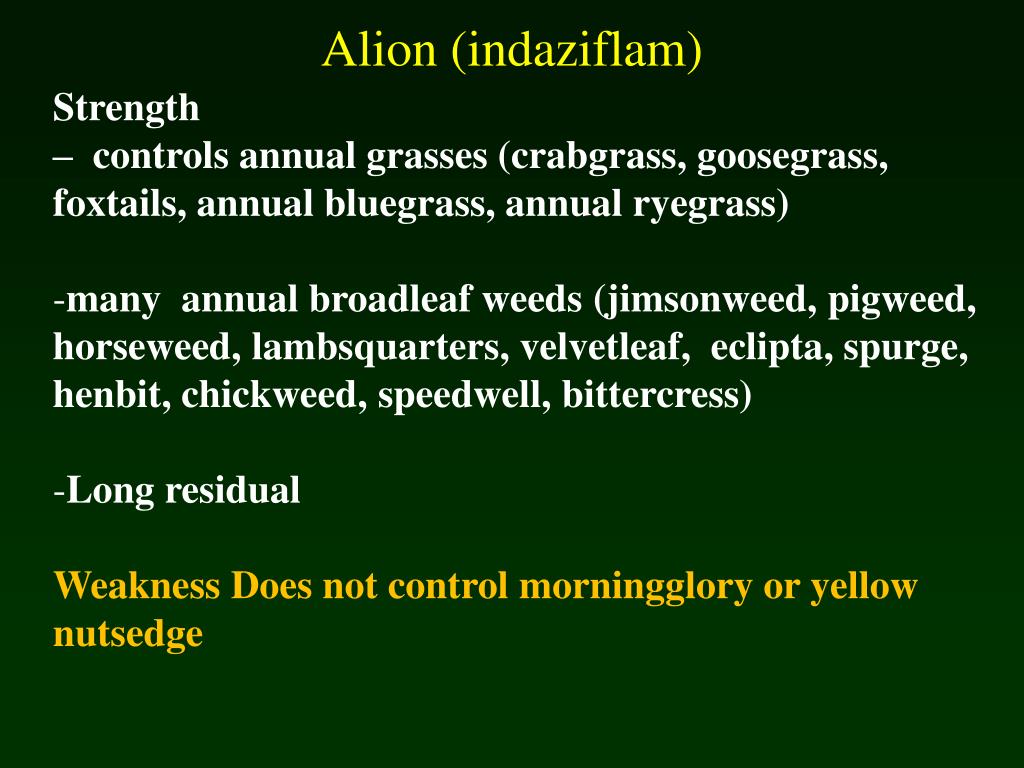 Alion (indaziflam)

Strength
– controls annual grasses (crabgrass, goosegrass, foxtails, annual bluegrass, annual ryegrass)

-many annual broadleaf weeds (jimsonweed, pigweed, horseweed, lambsquarters, velvetleaf, eclipta, spurge, henbit, chickweed, speedwell, bittercress)

-Long residual

Weakness Does not control morningglory or yellow nutsedge